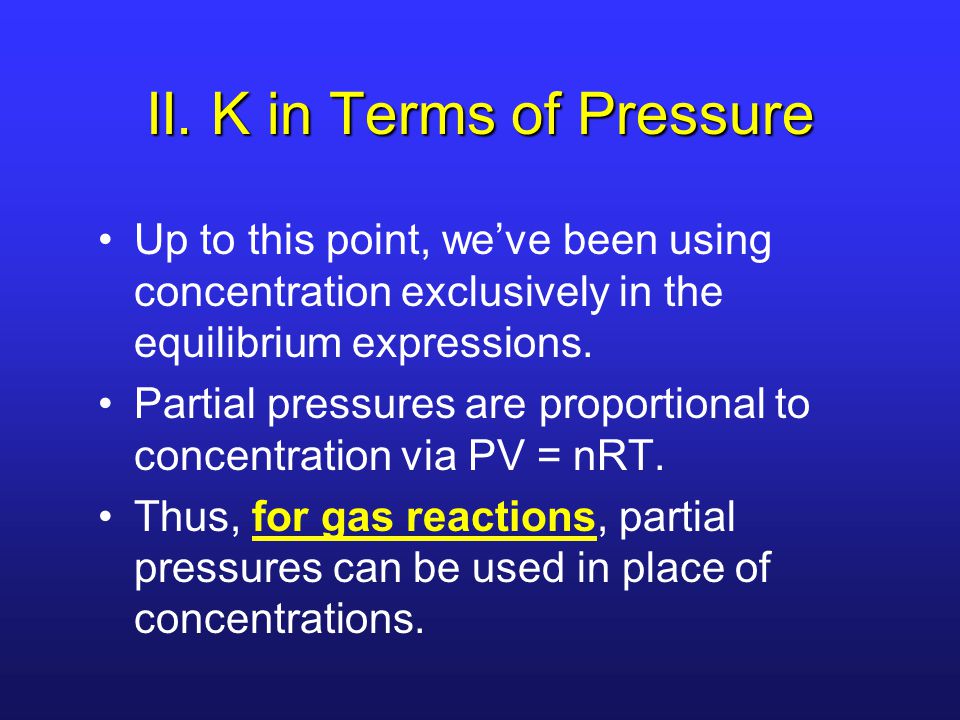 II. K in Terms of Pressure

• Up to this point, we've been using concentration exclusively in the equilibrium expressions.
• Partial pressures are proportional to concentration via PV = nRT.
• Thus, for gas reactions, partial pressures can be used in place of concentrations.